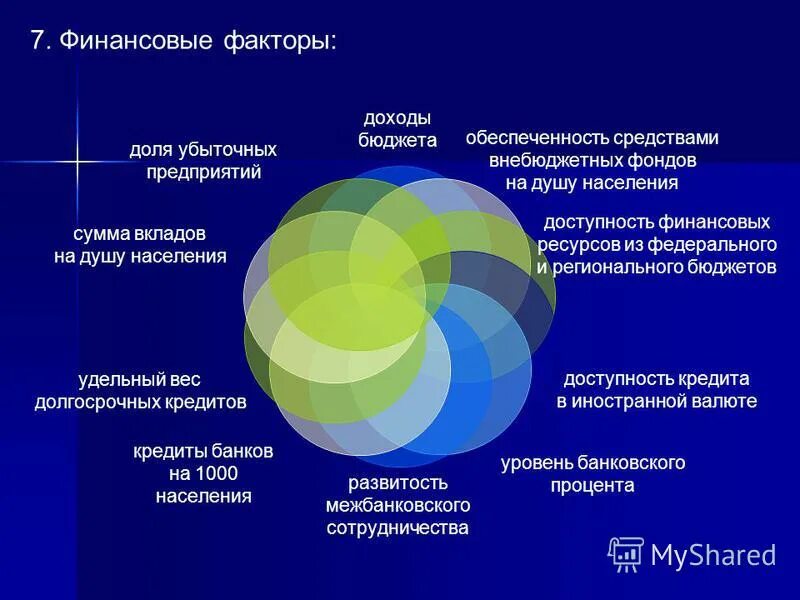 7. Финансовые факторы:

доходы бюджета

обеспеченность средствами внебюджетных фондов на душу населения

доступность финансовых ресурсов из федерального и регионального бюджетов

доступность кредита в иностранной валюте

уровень банковского процента

развитость межбанковского сотрудничества

кредиты банков на 1000 населения

удельный вес долгосрочных кредитов

сумма вкладов на душу населения

доля убыточных предприятий

MyShared